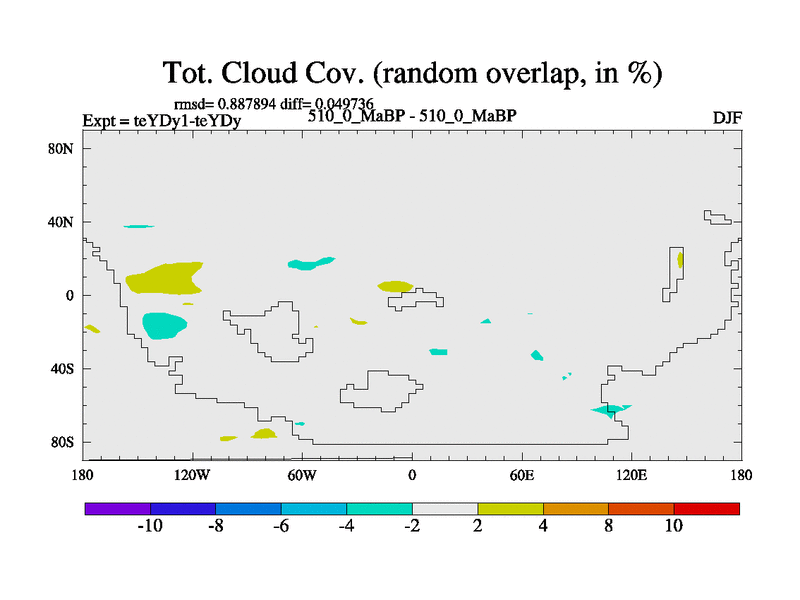 Tot. Cloud Cov. (random overlap, in %)

rmsd= 0.887894 diff= 0.049736

Expt = teYDy1-teYDy

510_0_MaBP - 510_0_MaBP

DJF

80N
40N
0
40S
80S

180
120W
60W
0
60E
120E
180

-10
-8
-6
-4
-2
2
4
8
10